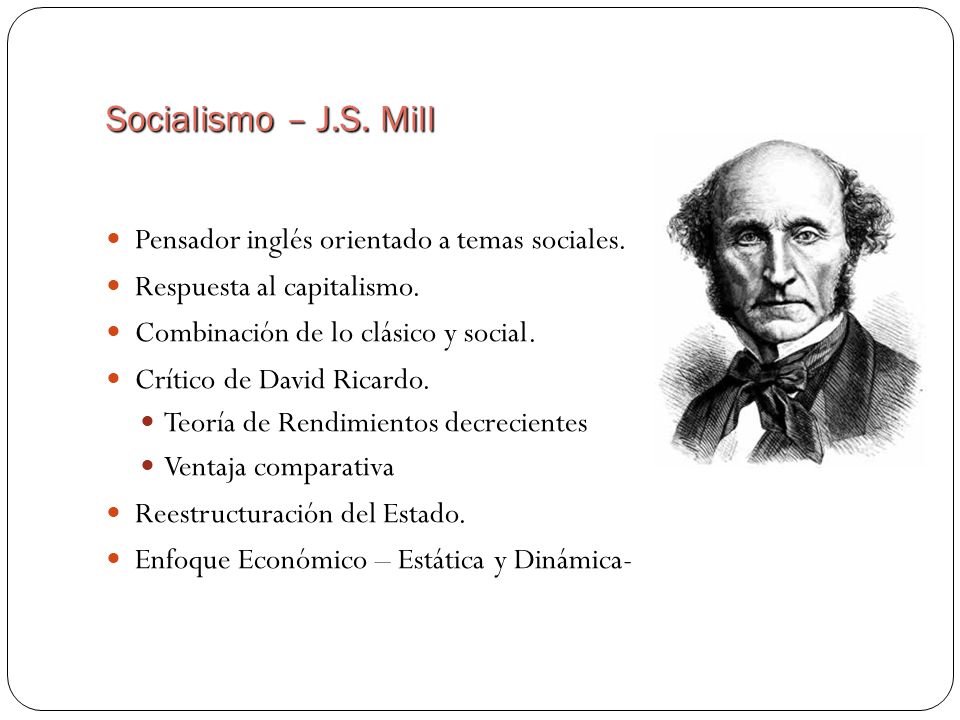 Socialismo – J.S. Mill

- Pensador inglés orientado a temas sociales.
- Respuesta al capitalismo.
- Combinación de lo clásico y social.
- Crítico de David Ricardo.
  - Teoría de Rendimientos decrecientes
  - Ventaja comparativa
- Reestructuración del Estado.
- Enfoque Económico – Estática y Dinámica-